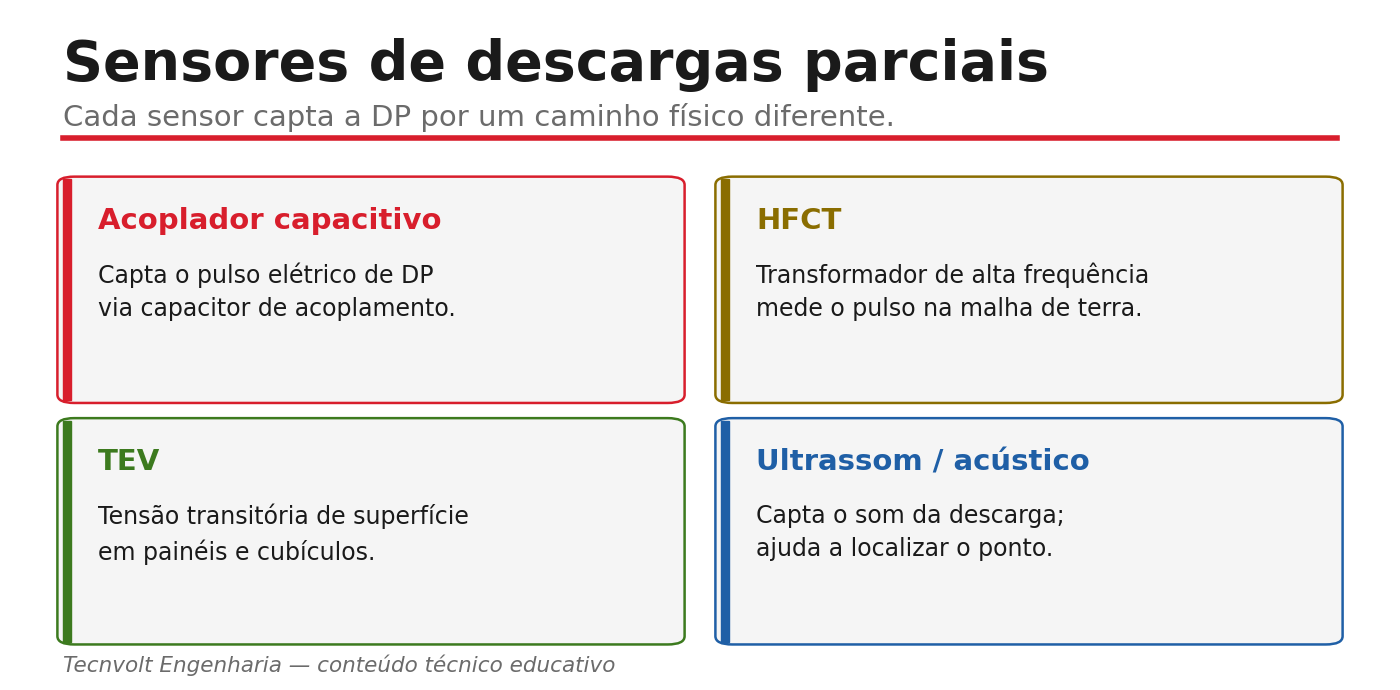 Sensores de descargas parciais

Cada sensor capta a DP por um caminho físico diferente.

Acoplador capacitivo

Capta o pulso elétrico de DP via capacitor de acoplamento.

HFCT

Transformador de alta frequência mede o pulso na malha de terra.

TEV

Tensão transitória de superfície em painéis e cubículos.

Ultrassom / acústico

Capta o som da descarga; ajuda a localizar o ponto.

Tecnvolt Engenharia — conteúdo técnico educativo